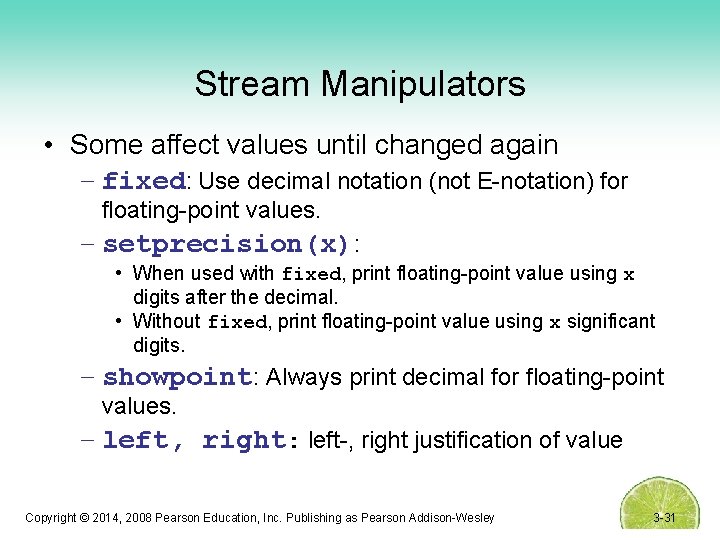 Stream Manipulators

• Some affect values until changed again

– fixed: Use decimal notation (not E-notation) for floating-point values.

– setprecision(x):

• When used with fixed, print floating-point value using x digits after the decimal.

• Without fixed, print floating-point value using x significant digits.

– showpoint: Always print decimal for floating-point values.

– left, right: left-, right justification of value

Copyright © 2014, 2008 Pearson Education, Inc. Publishing as Pearson Addison-Wesley

3-31